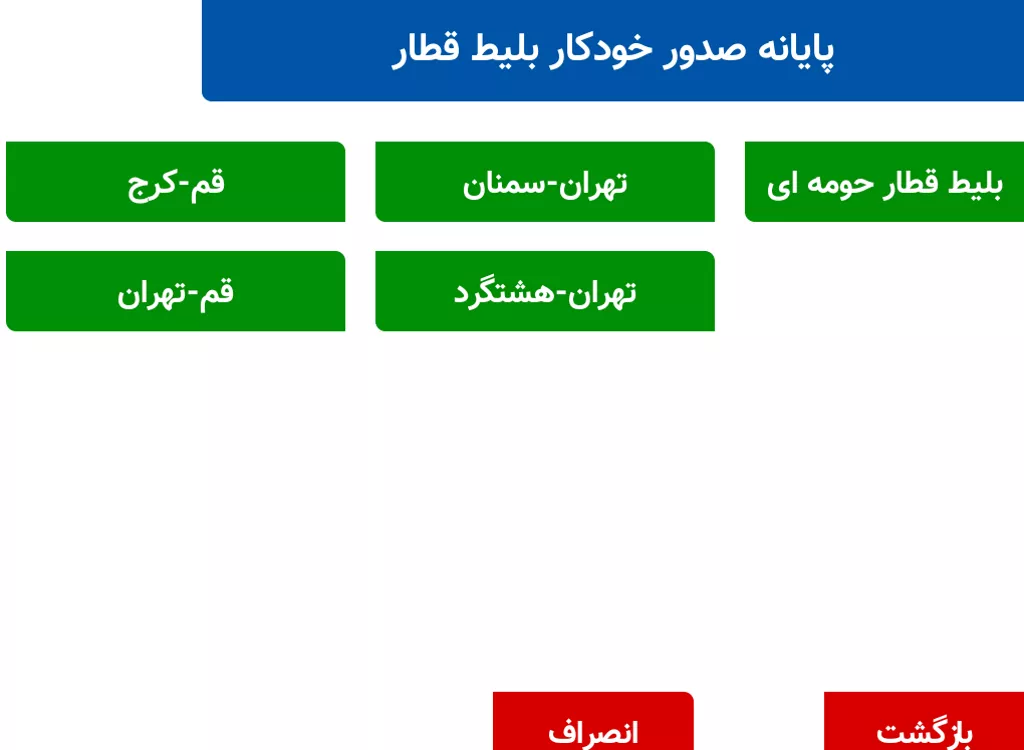 پایانه صدور خودکار بلیط قطار

بلیط قطار حومه ای

تهران-سمنان

قم-کرج

تهران-هشتگرد

قم-تهران

بازگشت

انصراف